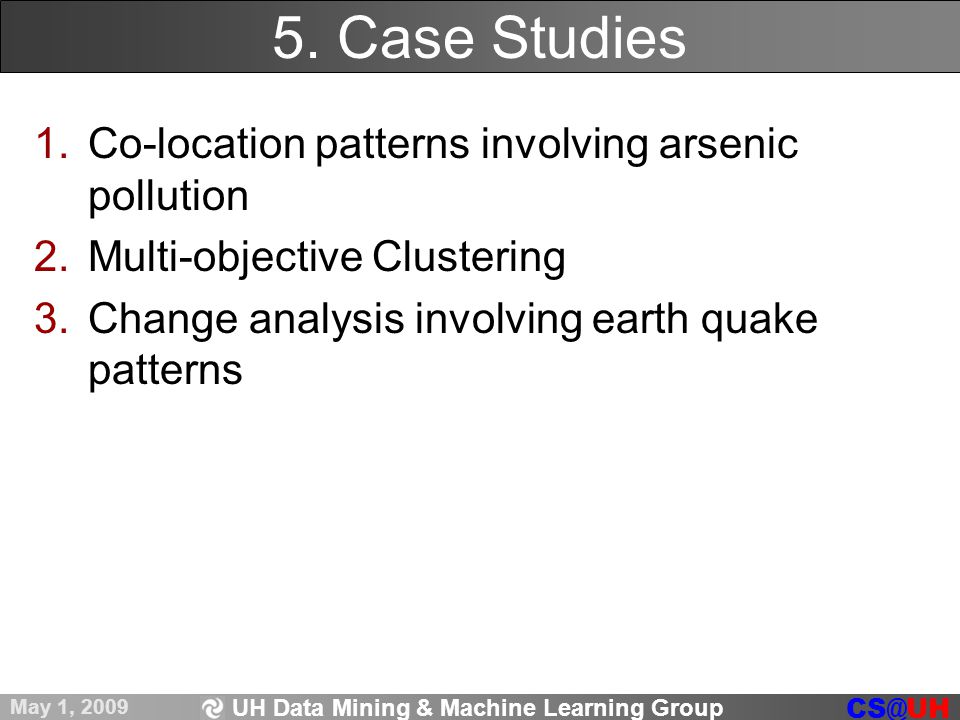 5. Case Studies

1. Co-location patterns involving arsenic pollution
2. Multi-objective Clustering
3. Change analysis involving earth quake patterns

May 1, 2009 UH Data Mining & Machine Learning Group CS@UH